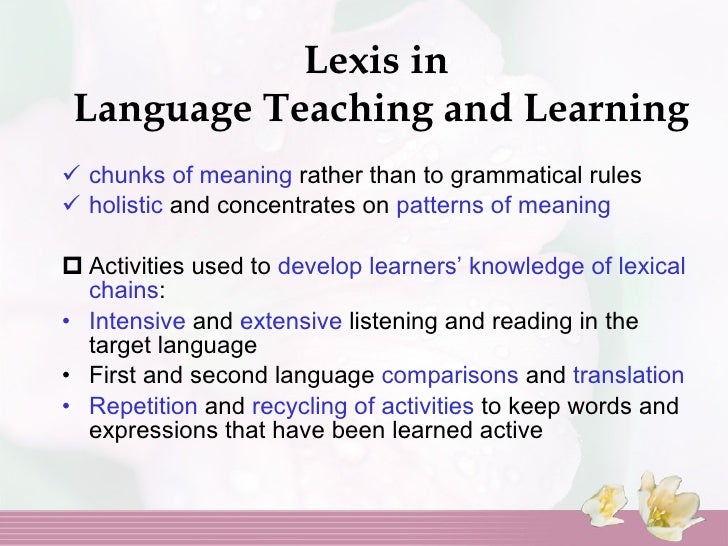 Lexis in
Language Teaching and Learning

✓ chunks of meaning rather than to grammatical rules
✓ holistic and concentrates on patterns of meaning

☐ Activities used to develop learners' knowledge of lexical chains:
• Intensive and extensive listening and reading in the target language
• First and second language comparisons and translation
• Repetition and recycling of activities to keep words and expressions that have been learned active